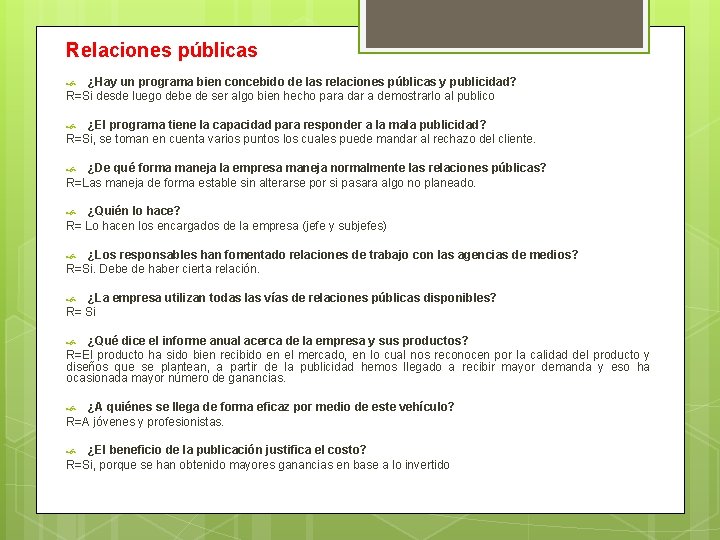 Relaciones públicas

¿Hay un programa bien concebido de las relaciones públicas y publicidad?
R=Si desde luego debe de ser algo bien hecho para dar a demostrarlo al publico

¿El programa tiene la capacidad para responder a la mala publicidad?
R=Si, se toman en cuenta varios puntos los cuales puede mandar al rechazo del cliente.

¿De qué forma maneja la empresa maneja normalmente las relaciones públicas?
R=Las maneja de forma estable sin alterarse por si pasara algo no planeado.

¿Quién lo hace?
R= Lo hacen los encargados de la empresa (jefe y subjefes)

¿Los responsables han fomentado relaciones de trabajo con las agencias de medios?
R=Si. Debe de haber cierta relación.

¿La empresa utilizan todas las vías de relaciones públicas disponibles?
R= Si

¿Qué dice el informe anual acerca de la empresa y sus productos?
R=El producto ha sido bien recibido en el mercado, en lo cual nos reconocen por la calidad del producto y diseños que se plantean, a partir de la publicidad hemos llegado a recibir mayor demanda y eso ha ocasionada mayor número de ganancias.

¿A quiénes se llega de forma eficaz por medio de este vehículo?
R=A jóvenes y profesionistas.

¿El beneficio de la publicación justifica el costo?
R=Si, porque se han obtenido mayores ganancias en base a lo invertido